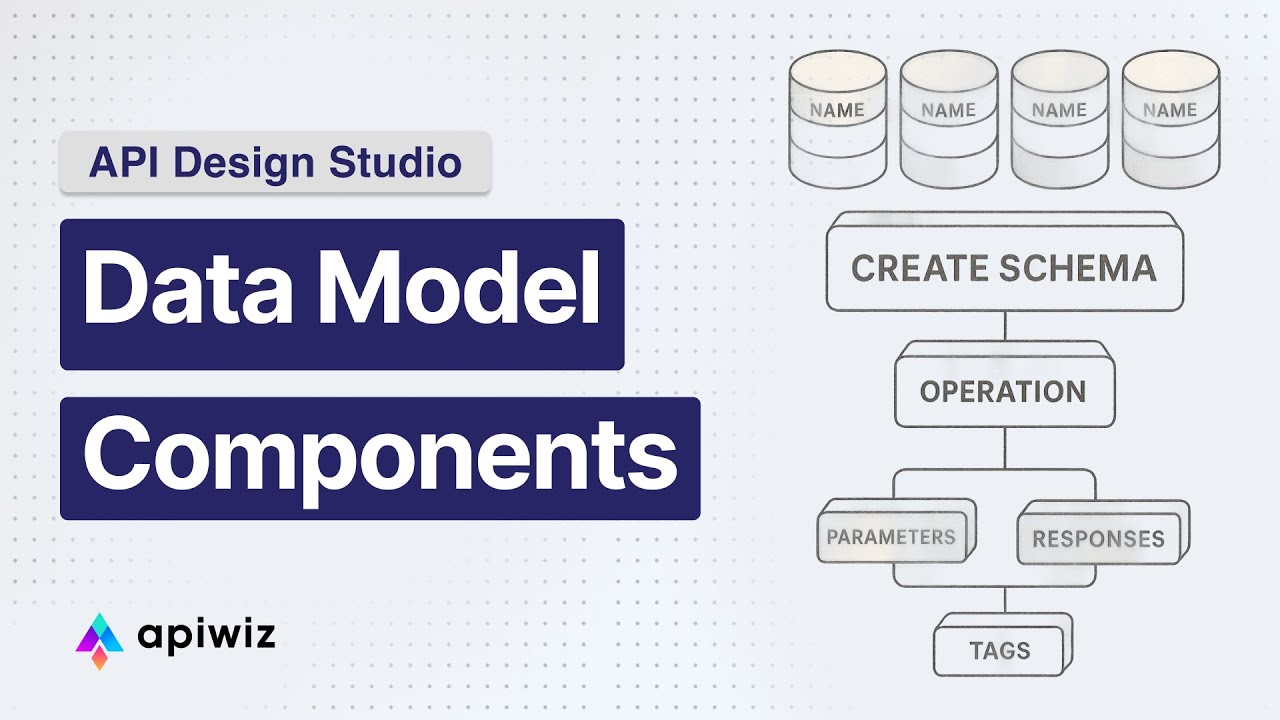 API Design Studio

Data Model

Components

apiwiz

NAME

NAME

NAME

NAME

CREATE SCHEMA

OPERATION

PARAMETERS

RESPONSES

TAGS